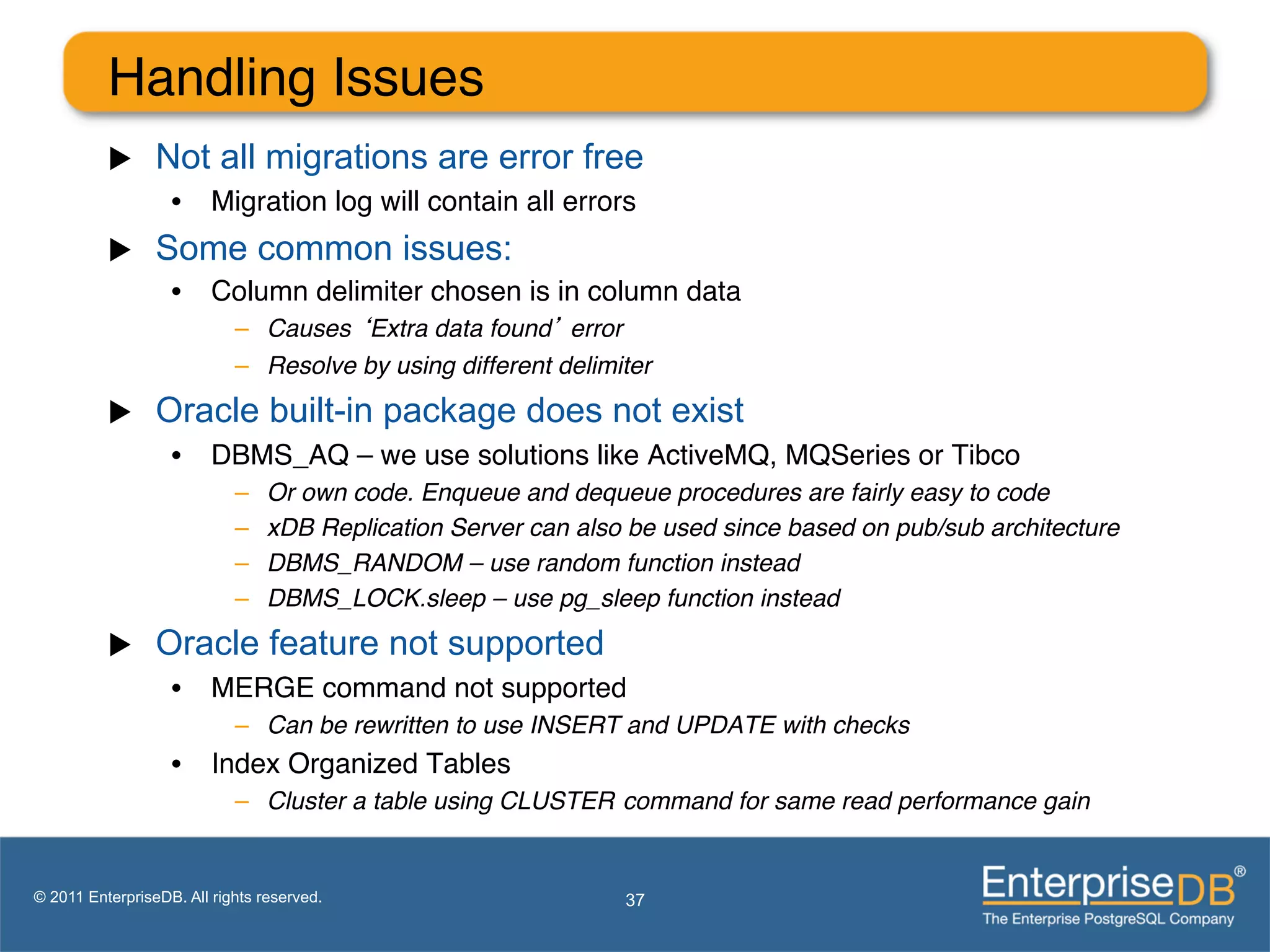 Handling Issues

▶ Not all migrations are error free

• Migration log will contain all errors

▶ Some common issues:

• Column delimiter chosen is in column data

– Causes ‘Extra data found’ error

– Resolve by using different delimiter

▶ Oracle built-in package does not exist

• DBMS_AQ – we use solutions like ActiveMQ, MQSeries or Tibco

– Or own code. Enqueue and dequeue procedures are fairly easy to code

– xDB Replication Server can also be used since based on pub/sub architecture

– DBMS_RANDOM – use random function instead

– DBMS_LOCK.sleep – use pg_sleep function instead

▶ Oracle feature not supported

• MERGE command not supported

– Can be rewritten to use INSERT and UPDATE with checks

• Index Organized Tables

– Cluster a table using CLUSTER command for same read performance gain

© 2011 EnterpriseDB. All rights reserved.

37

EnterpriseDB®
The Enterprise PostgreSQL Company